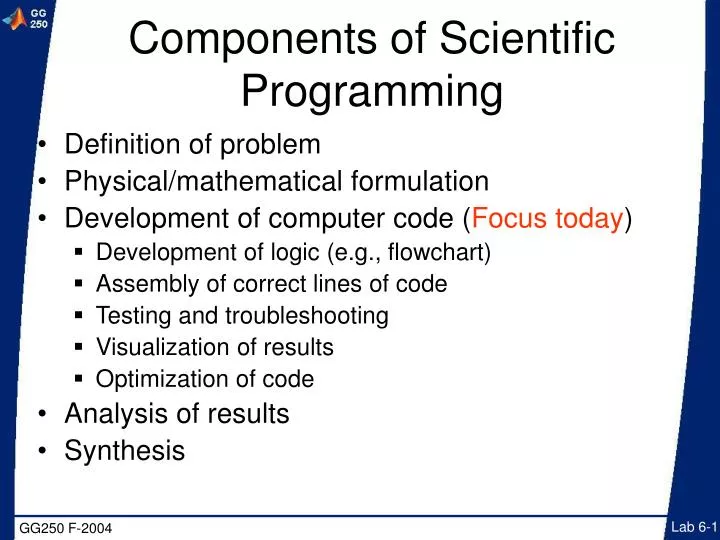 GG 250

Components of Scientific Programming

• Definition of problem
• Physical/mathematical formulation
• Development of computer code (Focus today)
▪ Development of logic (e.g., flowchart)
▪ Assembly of correct lines of code
▪ Testing and troubleshooting
▪ Visualization of results
▪ Optimization of code
• Analysis of results
• Synthesis

GG250 F-2004

Lab 6-1